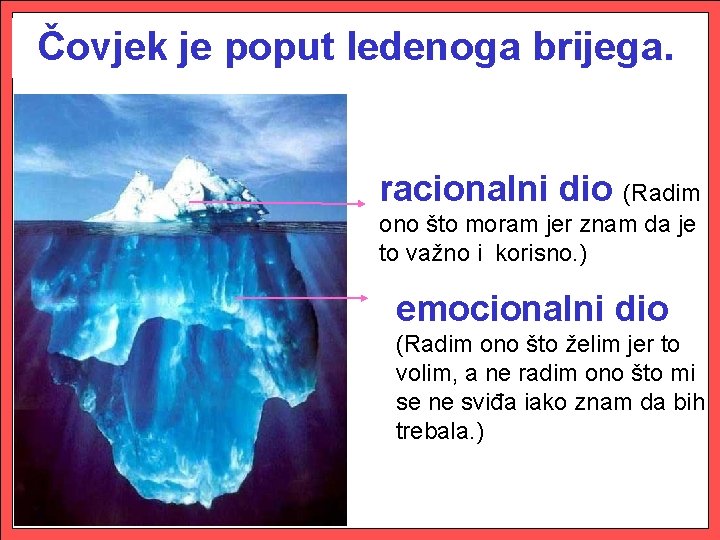 Čovjek je poput ledenoga brijega.

racionalni dio (Radim ono što moram jer znam da je to važno i korisno.)

emocionalni dio (Radim ono što želim jer to volim, a ne radim ono što mi se ne sviđa iako znam da bih trebala.)